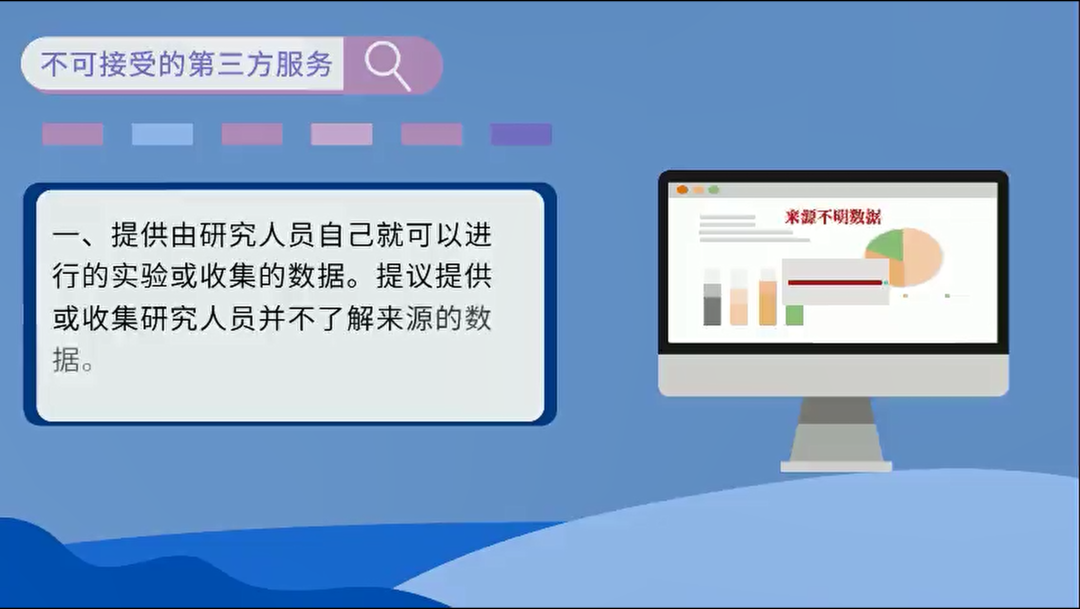 不可接受的第三方服务

一、提供由研究人员自己就可以进行的实验或收集的数据。提议提供或收集研究人员并不了解来源的数据。

来源不明数据